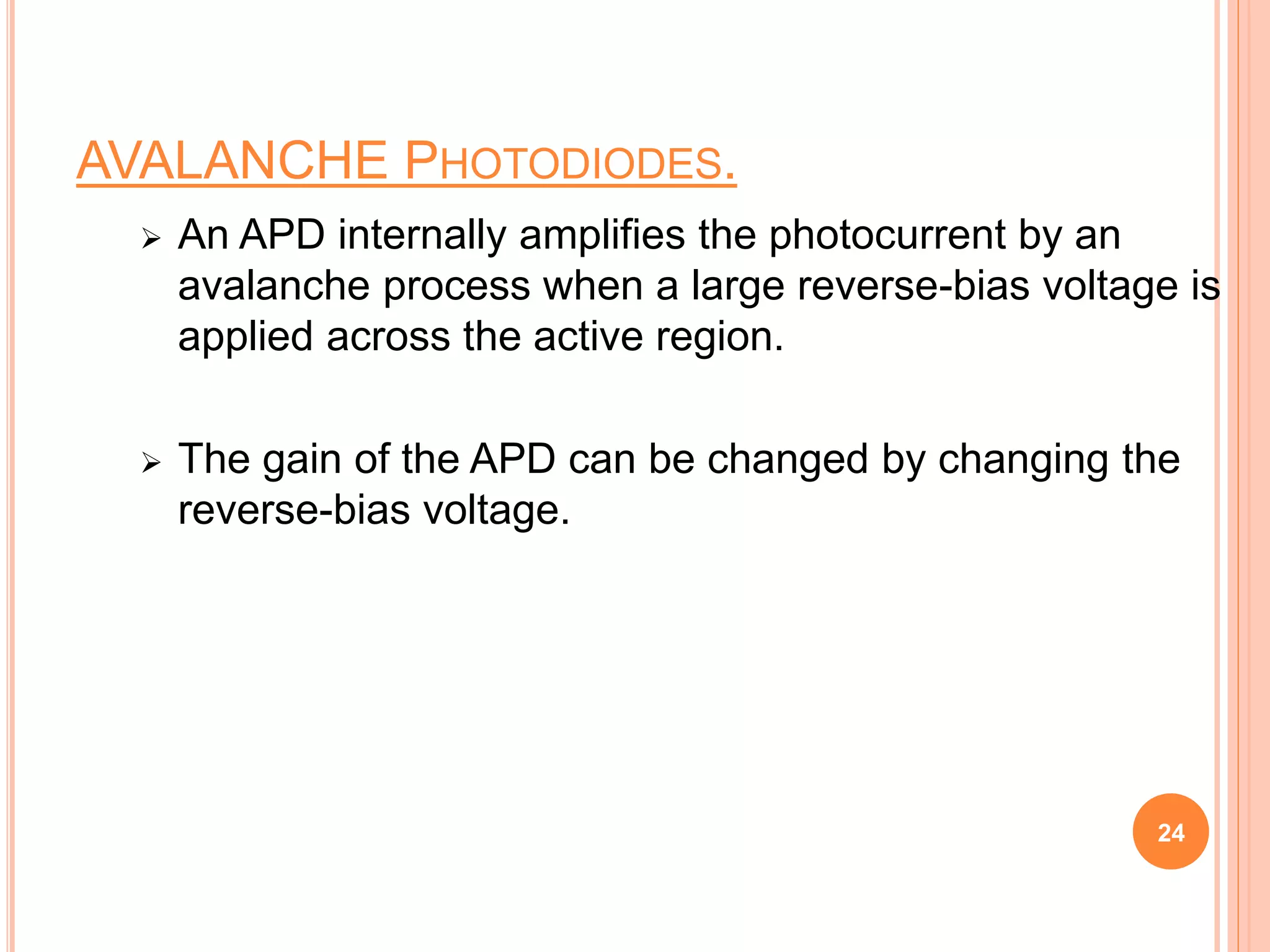 AVALANCHE PHOTODIODES.

➢ An APD internally amplifies the photocurrent by an avalanche process when a large reverse-bias voltage is applied across the active region.

➢ The gain of the APD can be changed by changing the reverse-bias voltage.

24